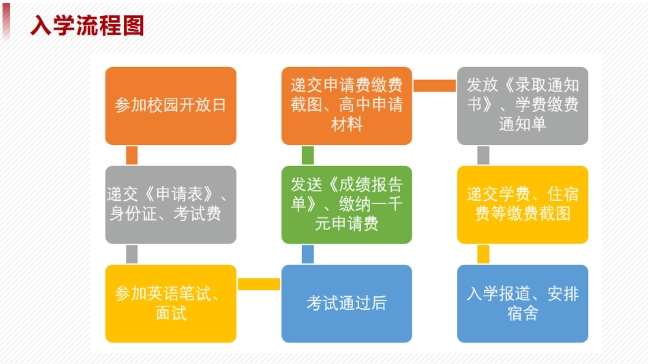 入学流程图

参加校园开放日

递交《申请表》、身份证、考试费

参加英语笔试、面试

考试通过后

发送《成绩报告单》、缴纳一千元申请费

递交申请费缴费截图、高中申请材料

发放《录取通知书》、学费缴费通知单

递交学费、住宿费等缴费截图

入学报道、安排宿舍